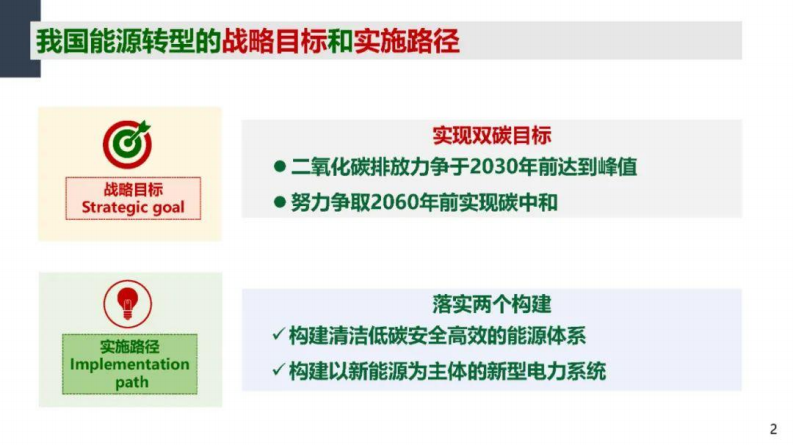 我国能源转型的战略目标和实施路径

战略目标
Strategic goal

实现双碳目标

● 二氧化碳排放力争于2030年前达到峰值

● 努力争取2060年前实现碳中和

实施路径
Implementation path

落实两个构建

✓ 构建清洁低碳安全高效的能源体系

✓ 构建以新能源为主体的新型电力系统

2